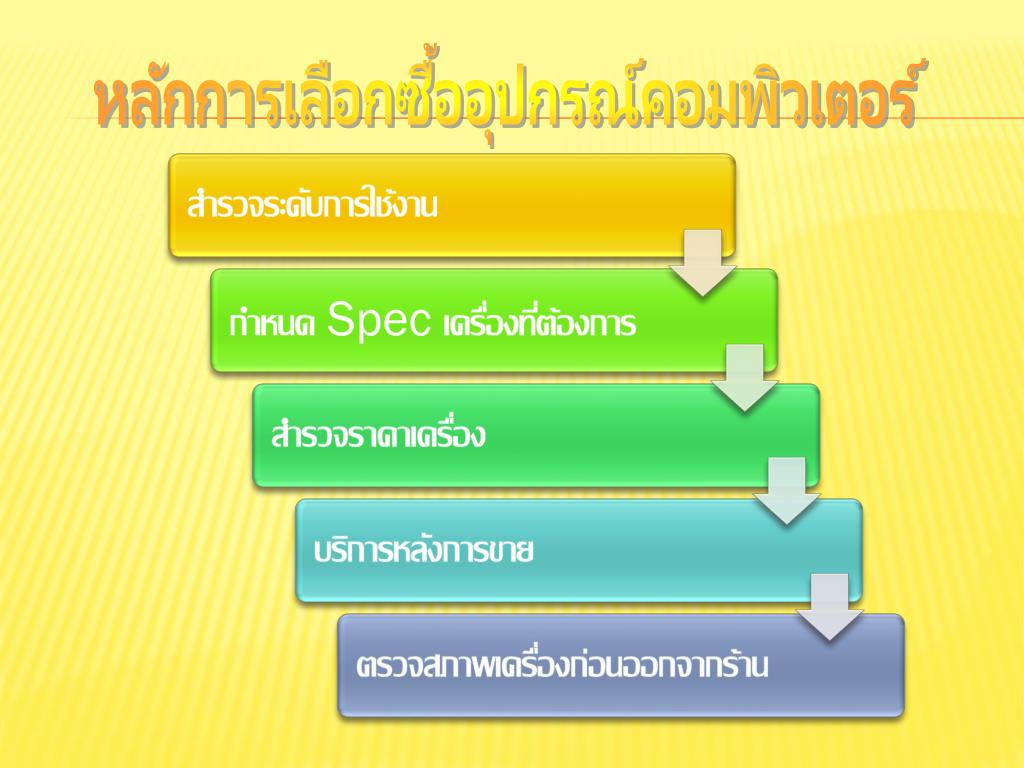 หลักการเลือกซื้ออุปกรณ์คอมพิวเตอร์

สำรวจระดับการใช้งาน

กำหนด Spec เครื่องที่ต้องการ

สำรวจราคาเครื่อง

บริการหลังการขาย

ตรวจสภาพเครื่องก่อนออกจากร้าน